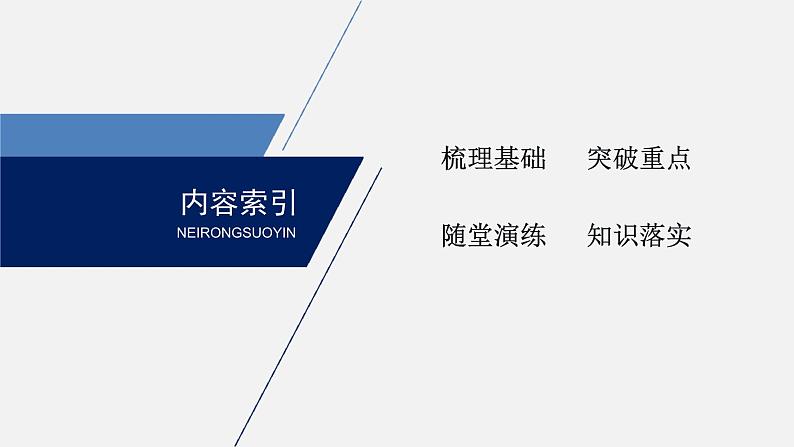 内容索引
NEIRONGSUOYIN

梳理基础　突破重点

随堂演练　知识落实